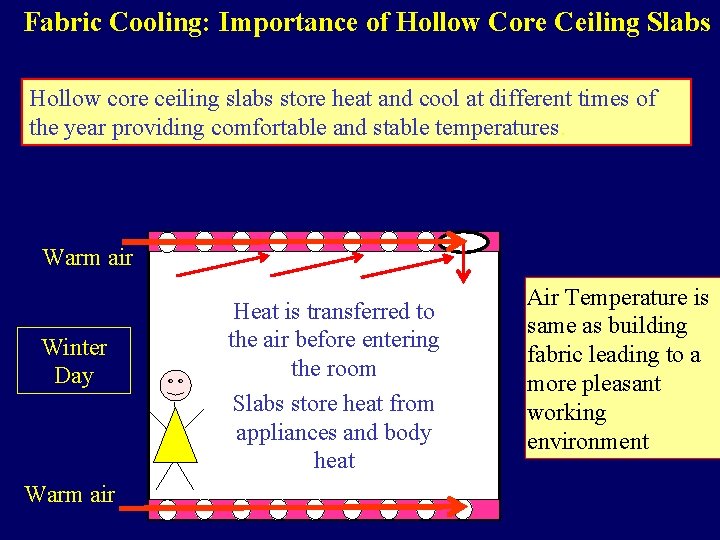 Fabric Cooling: Importance of Hollow Core Ceiling Slabs

Hollow core ceiling slabs store heat and cool at different times of the year providing comfortable and stable temperatures.

Warm air

Winter Day

Heat is transferred to the air before entering the room

Slabs store heat from appliances and body heat

Air Temperature is same as building fabric leading to a more pleasant working environment

Warm air